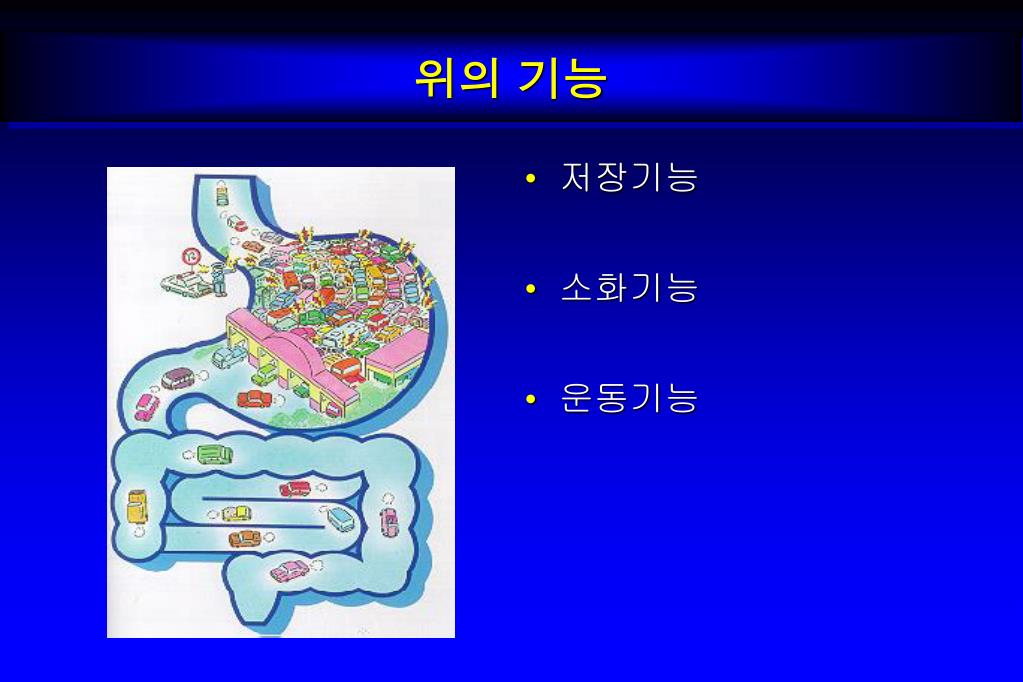 위의 기능

• 저장기능

• 소화기능

• 운동기능